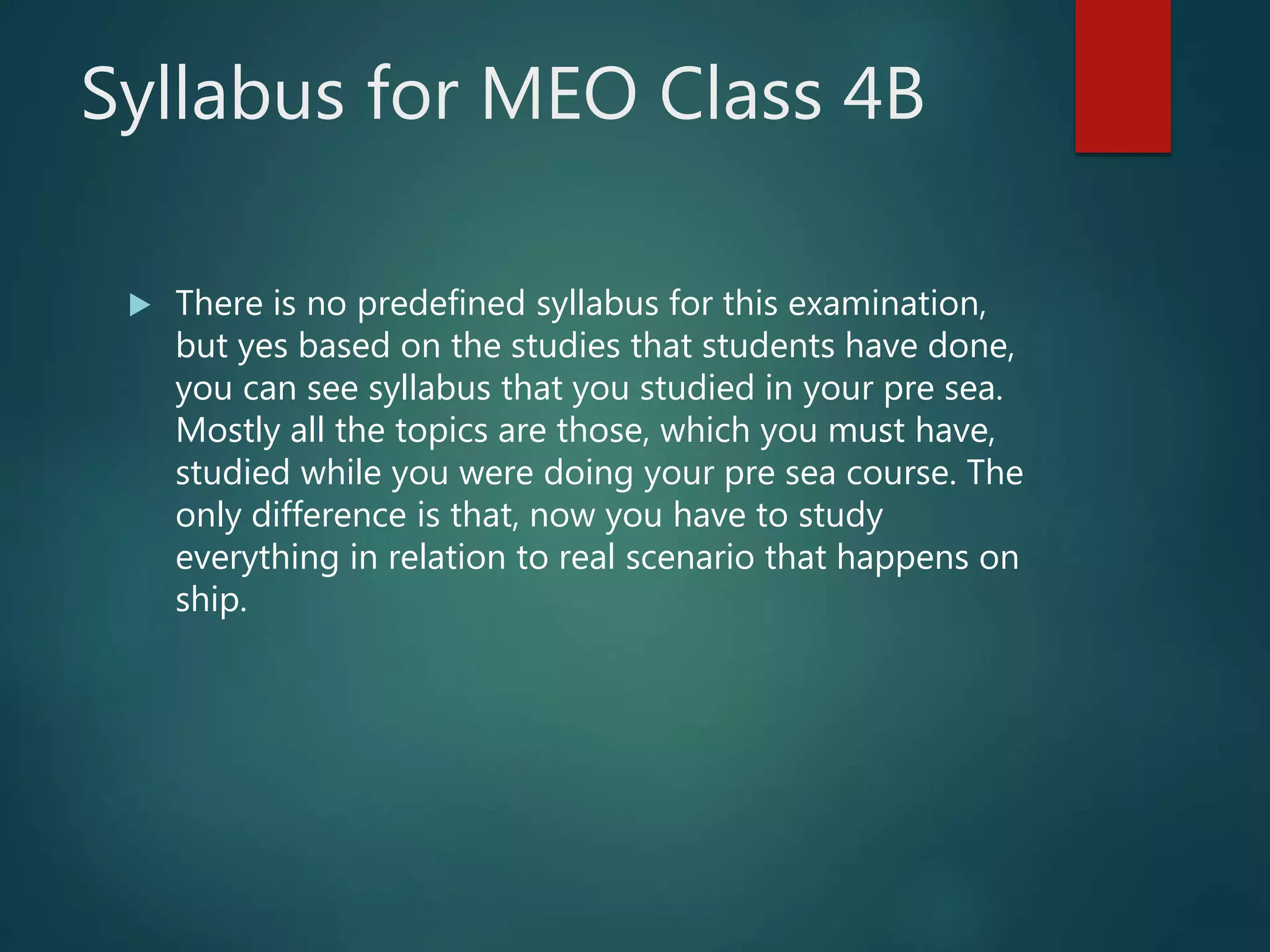 Syllabus for MEO Class 4B

There is no predefined syllabus for this examination, but yes based on the studies that students have done, you can see syllabus that you studied in your pre sea. Mostly all the topics are those, which you must have, studied while you were doing your pre sea course. The only difference is that, now you have to study everything in relation to real scenario that happens on ship.